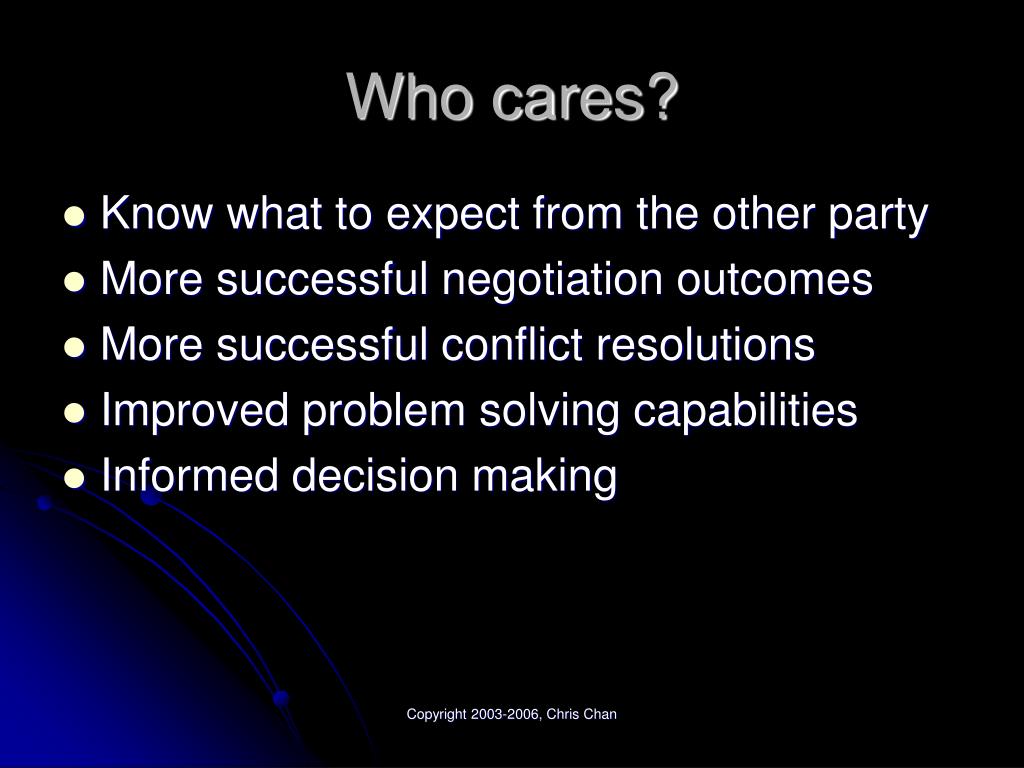 Who cares?

- Know what to expect from the other party
- More successful negotiation outcomes
- More successful conflict resolutions
- Improved problem solving capabilities
- Informed decision making

Copyright 2003-2006, Chris Chan